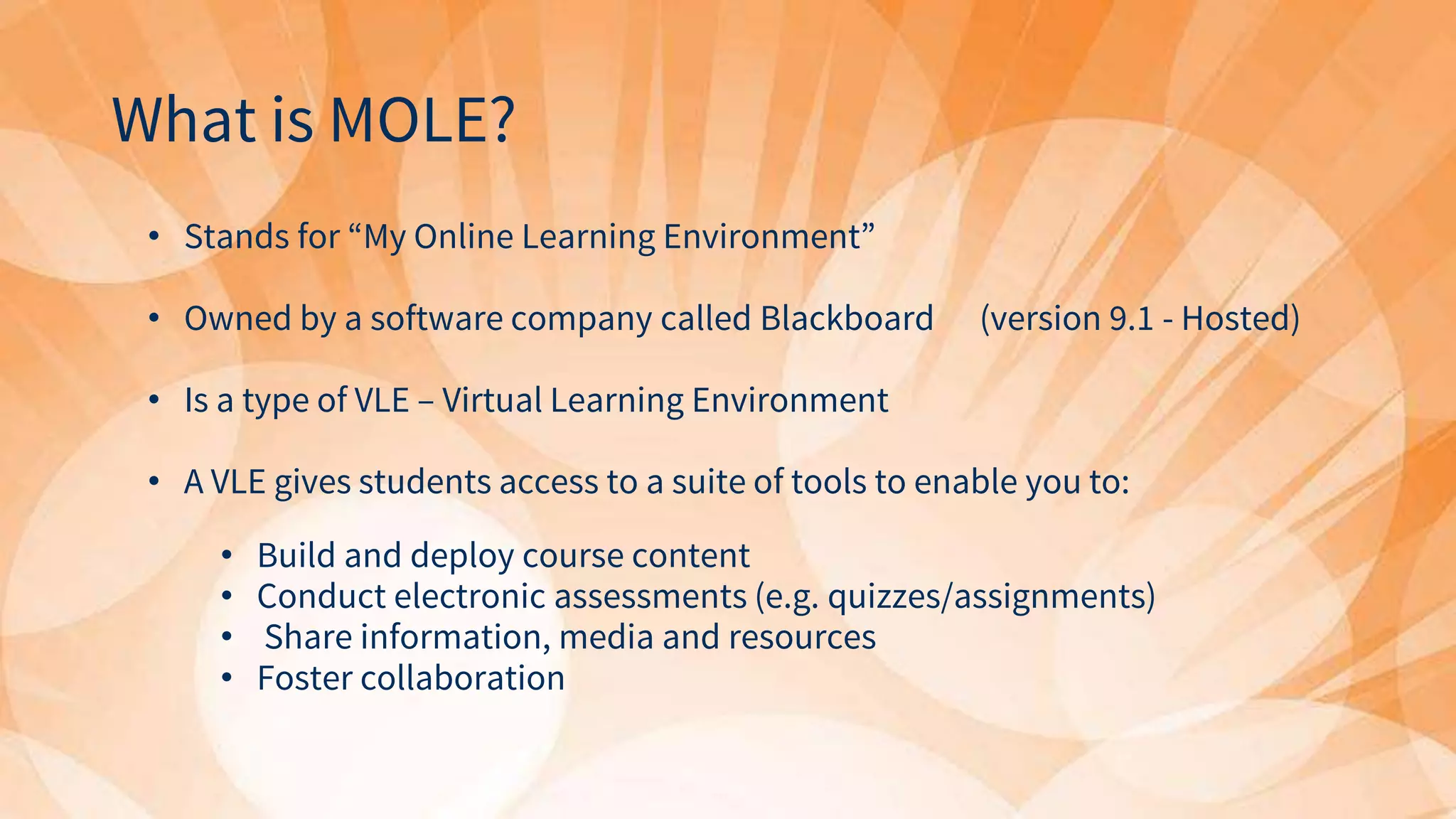 What is MOLE?

• Stands for “My Online Learning Environment”

• Owned by a software company called Blackboard (version 9.1 - Hosted)

• Is a type of VLE – Virtual Learning Environment

• A VLE gives students access to a suite of tools to enable you to:

• Build and deploy course content
• Conduct electronic assessments (e.g. quizzes/assignments)
• Share information, media and resources
• Foster collaboration